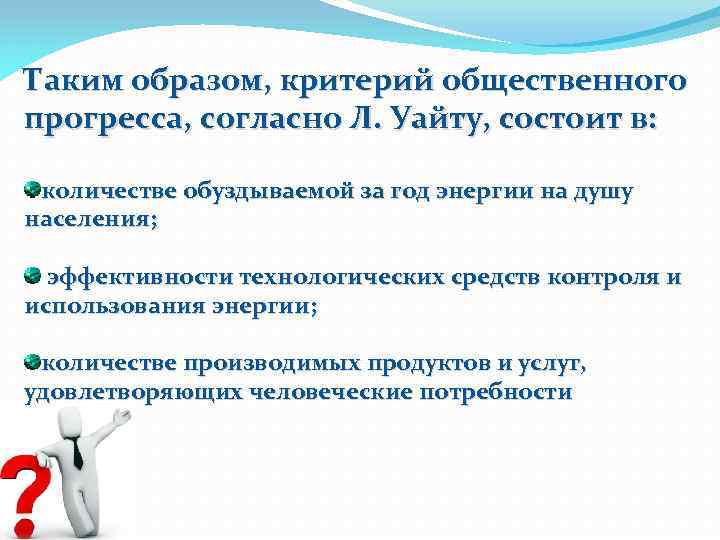 Таким образом, критерий общественного прогресса, согласно Л. Уайту, состоит в:

количестве обуздываемой за год энергии на душу населения;

эффективности технологических средств контроля и использования энергии;

количестве производимых продуктов и услуг, удовлетворяющих человеческие потребности

?